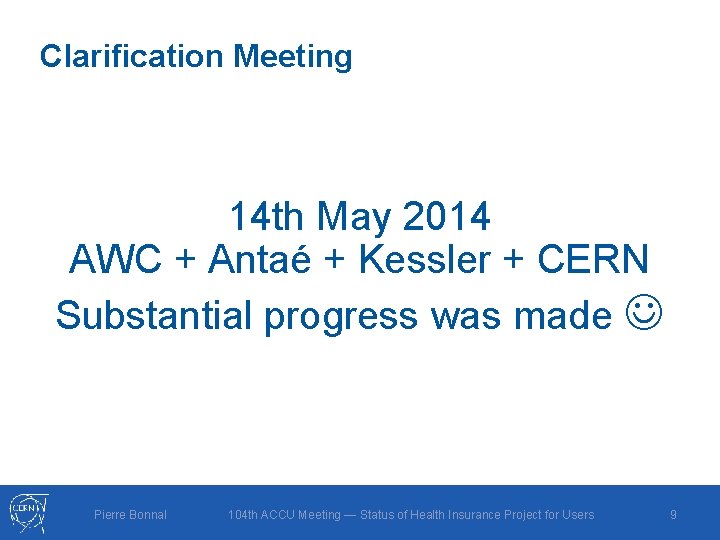 Clarification Meeting

14th May 2014
AWC + Antaé + Kessler + CERN
Substantial progress was made ☺

CERN

Pierre Bonnal

104th ACCU Meeting — Status of Health Insurance Project for Users

9